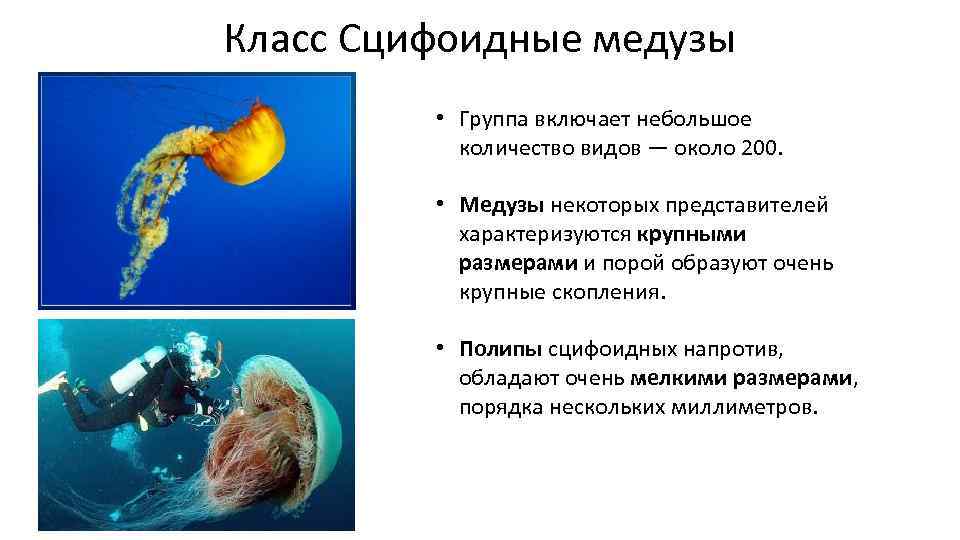 Класс Сцифоидные медузы

• Группа включает небольшое количество видов — около 200.

• Медузы некоторых представителей характеризуются крупными размерами и порой образуют очень крупные скопления.

• Полипы сцифоидных напротив, обладают очень мелкими размерами, порядка нескольких миллиметров.